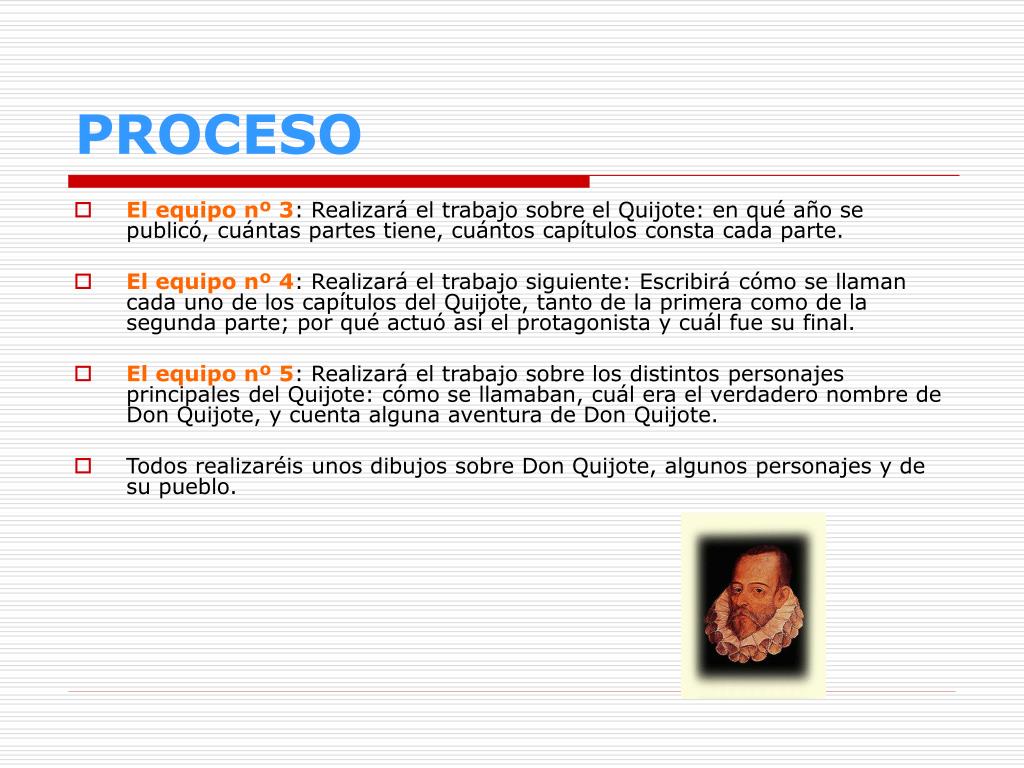 PROCESO

El equipo nº 3: Realizará el trabajo sobre el Quijote: en qué año se publicó, cuántas partes tiene, cuántos capítulos consta cada parte.

El equipo nº 4: Realizará el trabajo siguiente: Escribirá cómo se llaman cada uno de los capítulos del Quijote, tanto de la primera como de la segunda parte; por qué actuó así el protagonista y cuál fue su final.

El equipo nº 5: Realizará el trabajo sobre los distintos personajes principales del Quijote: cómo se llamaban, cuál era el verdadero nombre de Don Quijote, y cuenta alguna aventura de Don Quijote.

Todos realizaréis unos dibujos sobre Don Quijote, algunos personajes y de su pueblo.